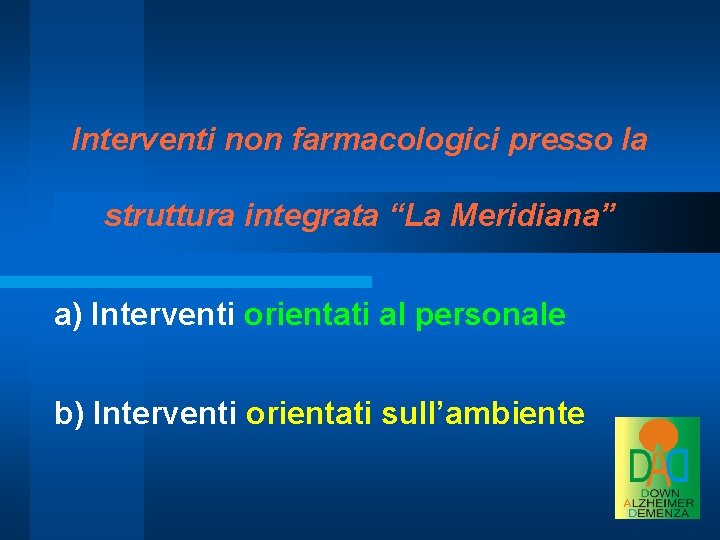 Interventi non farmacologici presso la struttura integrata “La Meridiana”

a) Interventi orientati al personale

b) Interventi orientati sull’ambiente

DAD
DOWN
ALZHEIMER
DEMENZA